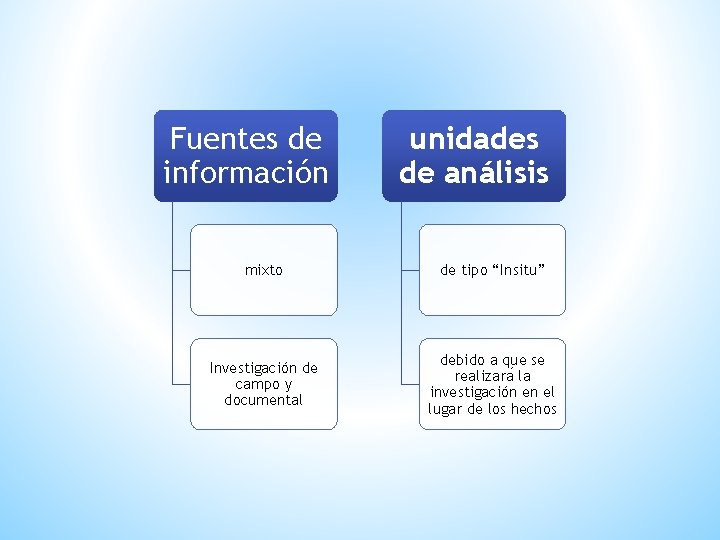 Fuentes de información

mixto

Investigación de campo y documental

unidades de análisis

de tipo “Insitu”

debido a que se realizara la investigación en el lugar de los hechos